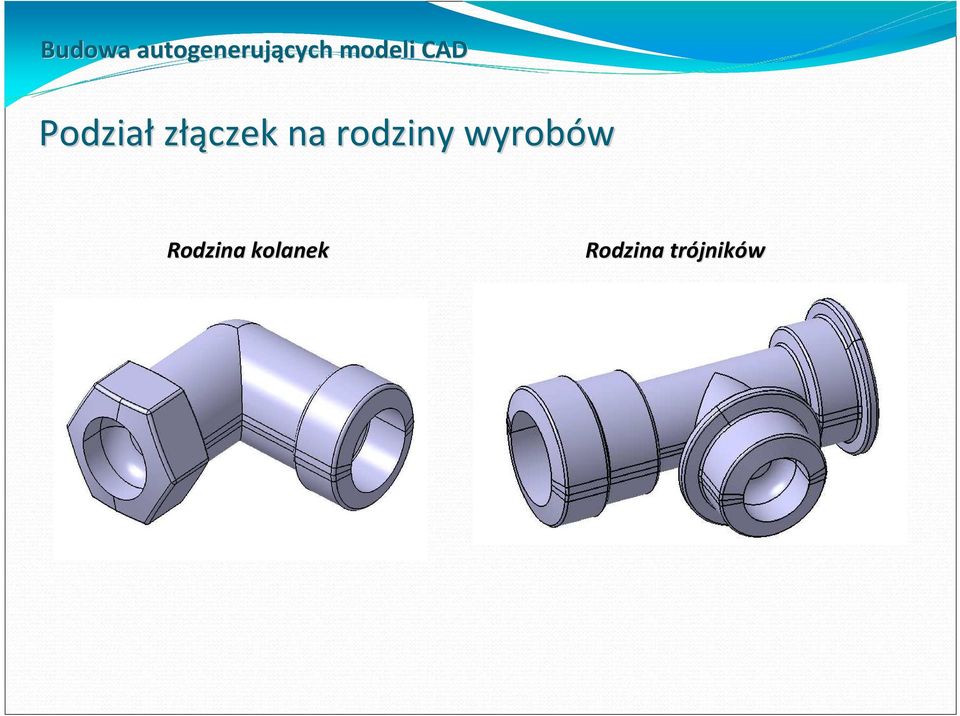 Budowa autogenerujących modeli CAD

Podział złączek na rodziny wyrobów

Rodzina kolanek

Rodzina trójników